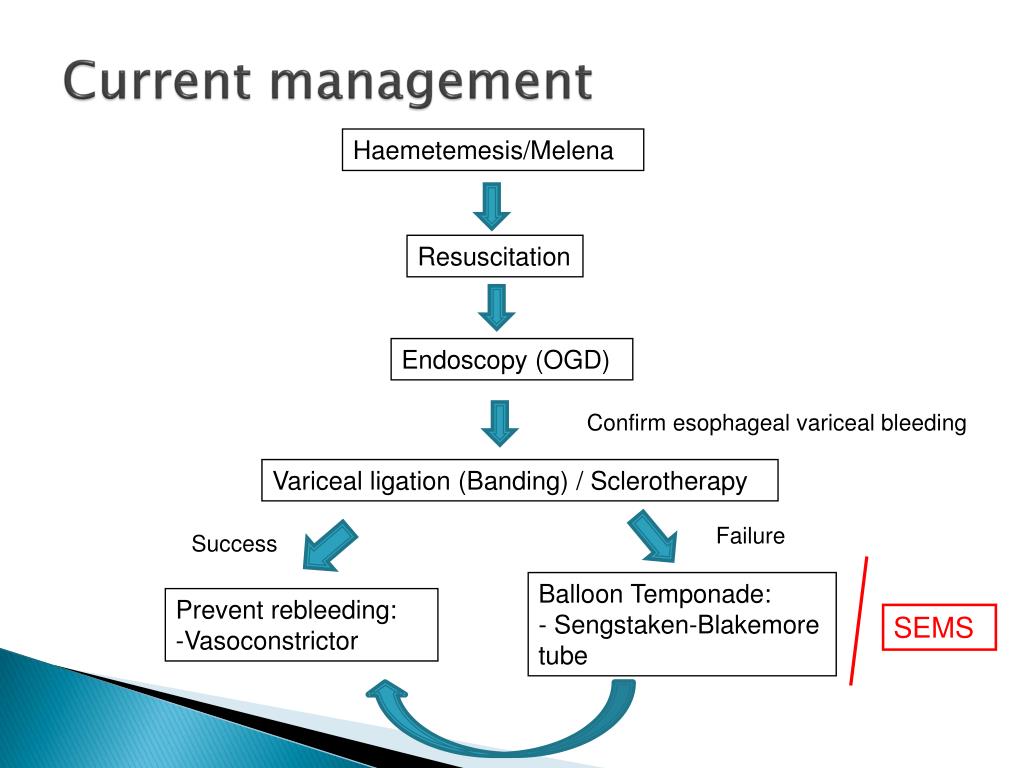 Current management

Haemetemesis/Melena

Resuscitation

Endoscopy (OGD)

Confirm esophageal variceal bleeding

Variceal ligation (Banding) / Sclerotherapy

Success

Failure

Prevent rebleeding:
-Vasoconstrictor

Balloon Temponade:
- Sengstaken-Blakemore tube

SEMS